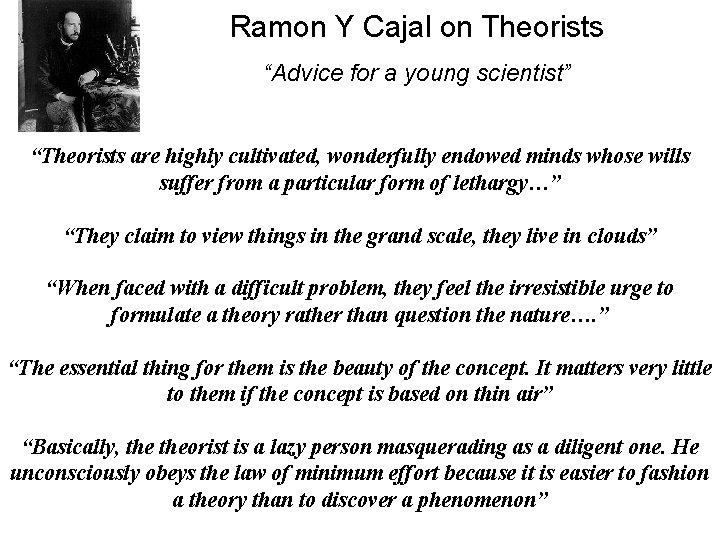 Ramon Y Cajal on Theorists

“Advice for a young scientist”

“Theorists are highly cultivated, wonderfully endowed minds whose wills suffer from a particular form of lethargy…”

“They claim to view things in the grand scale, they live in clouds”

“When faced with a difficult problem, they feel the irresistible urge to formulate a theory rather than question the nature….”

“The essential thing for them is the beauty of the concept. It matters very little to them if the concept is based on thin air”

“Basically, the theorist is a lazy person masquerading as a diligent one. He unconsciously obeys the law of minimum effort because it is easier to fashion a theory than to discover a phenomenon”